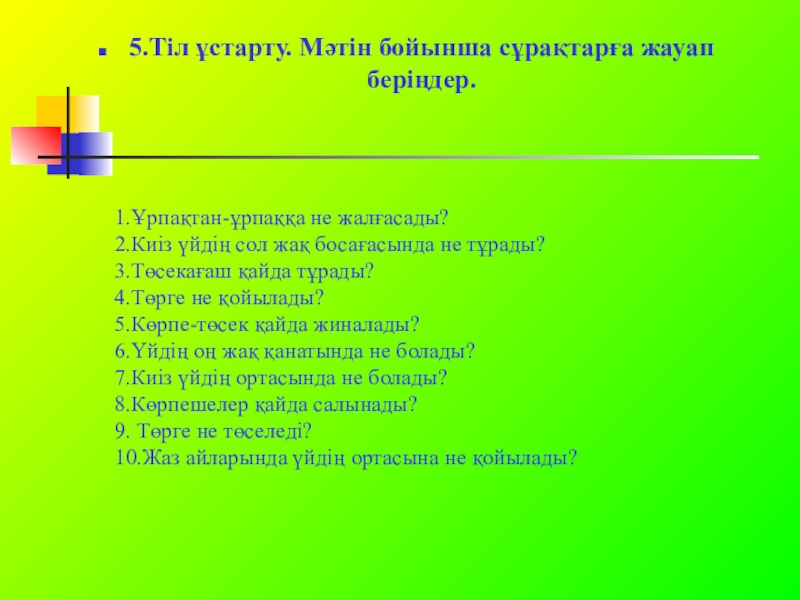 5.Тіл ұстарту. Мәтін бойынша сұрақтарға жауап беріңдер.

1.Ұрпақтан-ұрпаққа не жалғасады?
2.Киіз үйдің сол жақ босағасында не тұрады?
3.Төсекағаш қайда тұрады?
4.Төрге не қойылады?
5.Көрпе-төсек қайда жиналады?
6.Үйдің оң жақ қанатында не болады?
7.Киіз үйдің ортасында не болады?
8.Көрпешелер қайда салынады?
9. Төрге не төселеді?
10.Жаз айларында үйдің ортасына не қойылады?